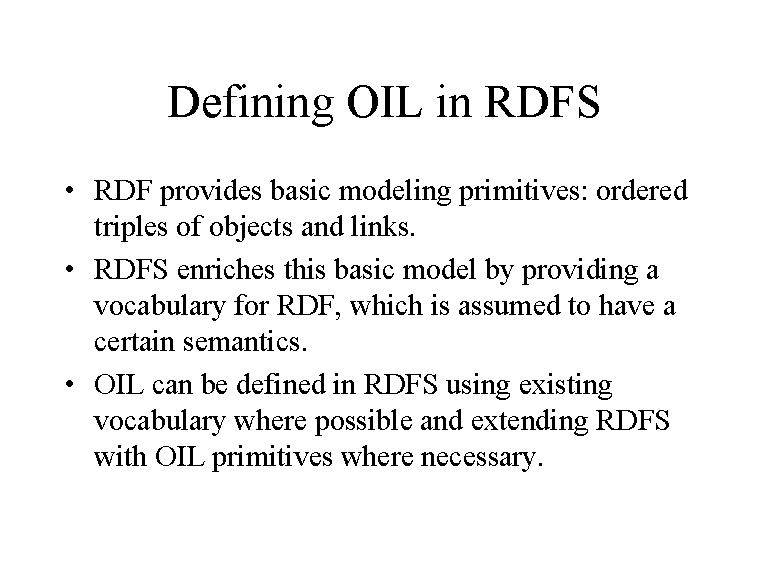 Defining OIL in RDFS

• RDF provides basic modeling primitives: ordered triples of objects and links.

• RDFS enriches this basic model by providing a vocabulary for RDF, which is assumed to have a certain semantics.

• OIL can be defined in RDFS using existing vocabulary where possible and extending RDFS with OIL primitives where necessary.